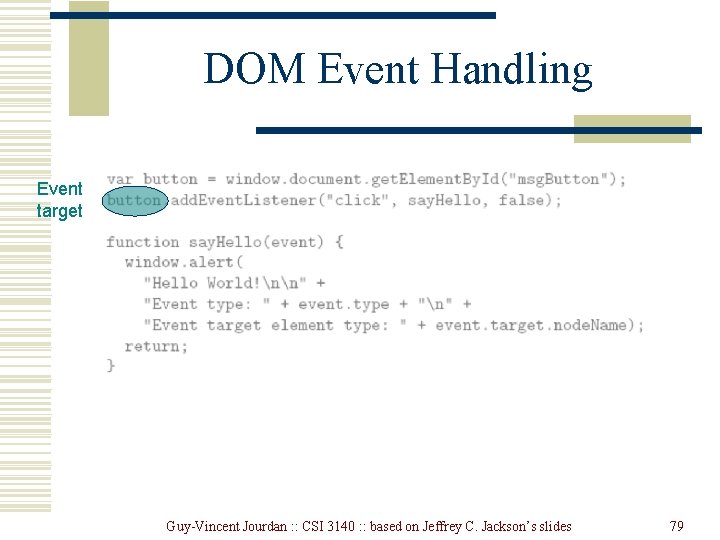 DOM Event Handling

Event
target

var button = window.document.getElementById("msgButton");
button.addEventListener("click", sayHello, false);

function sayHello(event) {
  window.alert(
    "Hello World!\n\n" +
    "Event type: " + event.type + "\n" +
    "Event target element type: " + event.target.nodeName);
  return;
}

Guy-Vincent Jourdan :: CSI 3140 :: based on Jeffrey C. Jackson's slides

79